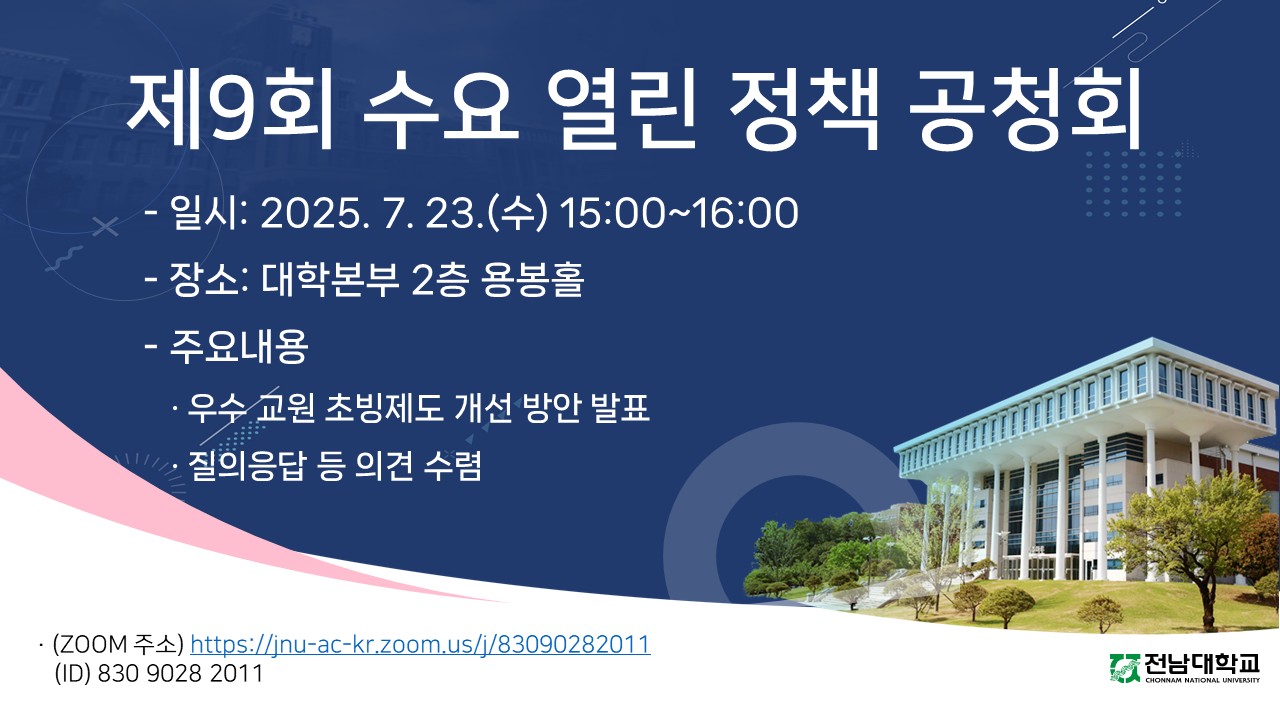 제9회 수요 열린 정책 공청회

- 일시: 2025. 7. 23.(수) 15:00~16:00

- 장소: 대학본부 2층 용봉홀

- 주요내용

· 우수 교원 초빙제도 개선 방안 발표

· 질의응답 등 의견 수렴

· (ZOOM 주소) https://jnu-ac-kr.zoom.us/j/83090282011
(ID) 830 9028 2011

전남대학교
CHONNAM NATIONAL UNIVERSITY